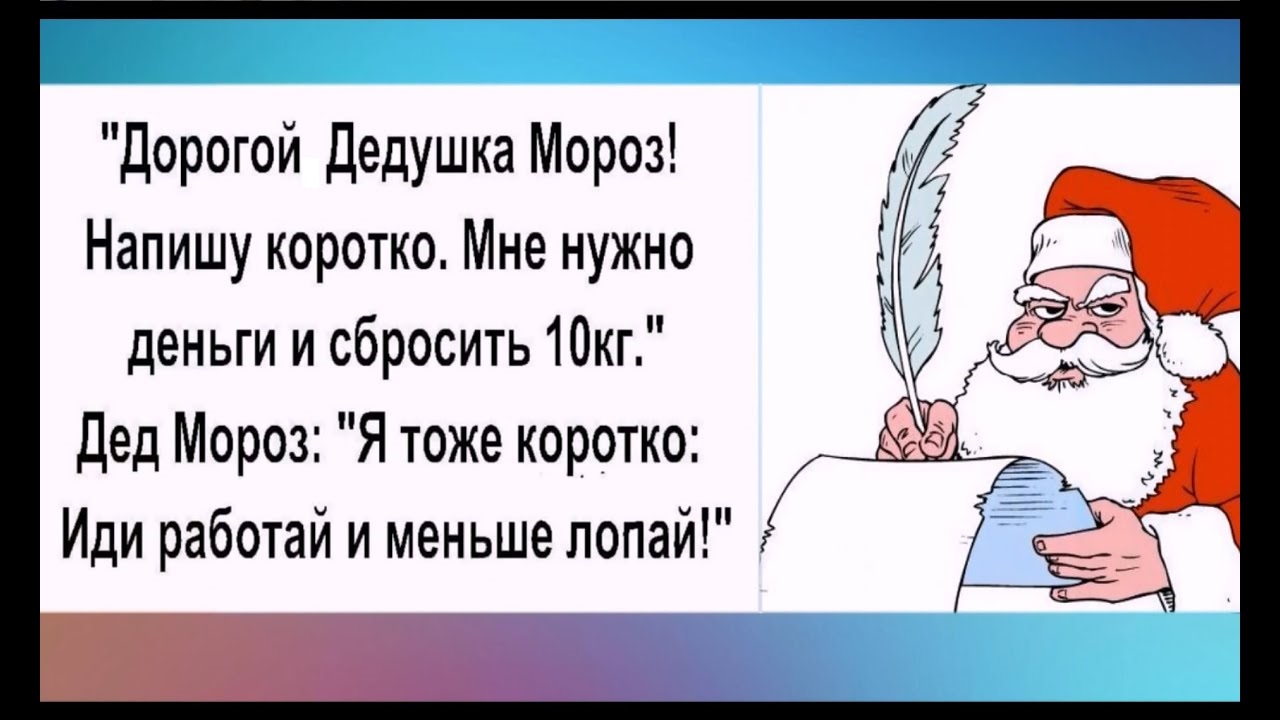 "Дорогой Дедушка Мороз! Напишу коротко. Мне нужно деньги и сбросить 10кг."

Дед Мороз: "Я тоже коротко: Иди работай и меньше лопай!"